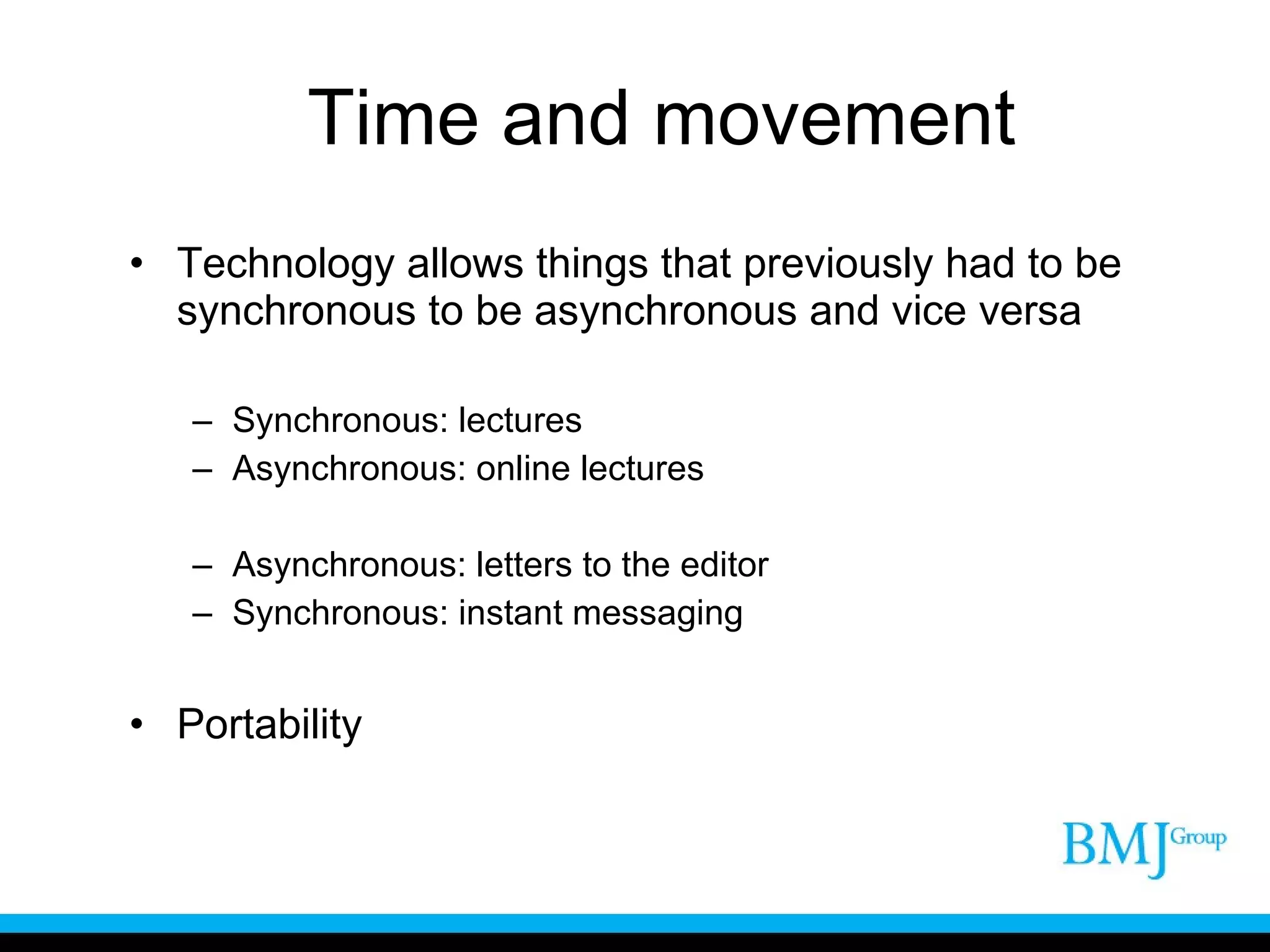 Time and movement

• Technology allows things that previously had to be synchronous to be asynchronous and vice versa

– Synchronous: lectures
– Asynchronous: online lectures

– Asynchronous: letters to the editor
– Synchronous: instant messaging

• Portability

BMJ Group